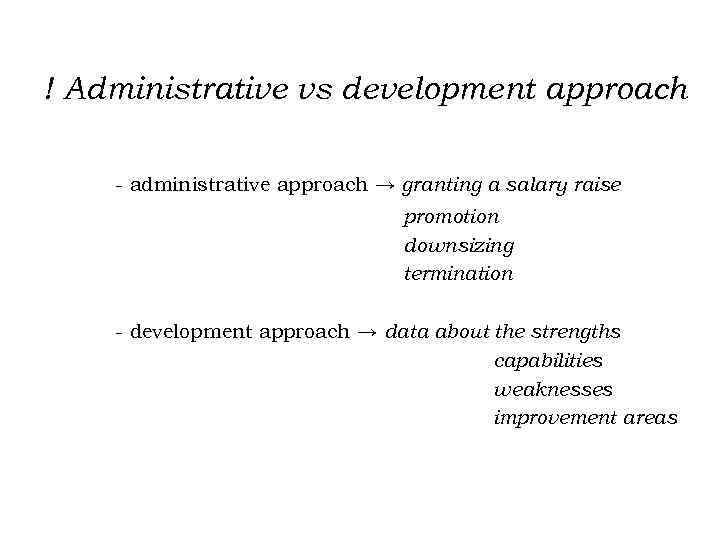 ! Administrative vs development approach

- administrative approach → granting a salary raise
promotion
downsizing
termination

- development approach → data about the strengths
capabilities
weaknesses
improvement areas